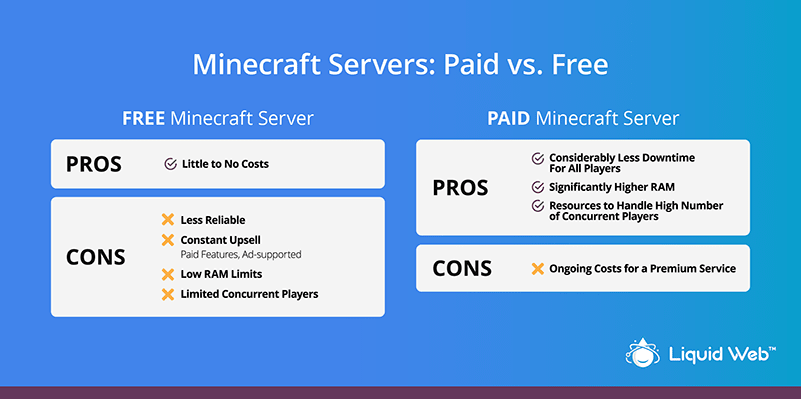 Minecraft Servers: Paid vs. Free

FREE Minecraft Server

PROS

Little to No Costs

CONS

Less Reliable

Constant Upsell
Paid Features, Ad-supported

Low RAM Limits

Limited Concurrent Players

PAID Minecraft Server

PROS

Considerably Less Downtime For All Players

Significantly Higher RAM

Resources to Handle High Number of Concurrent Players

CONS

Ongoing Costs for a Premium Service

Liquid Web™